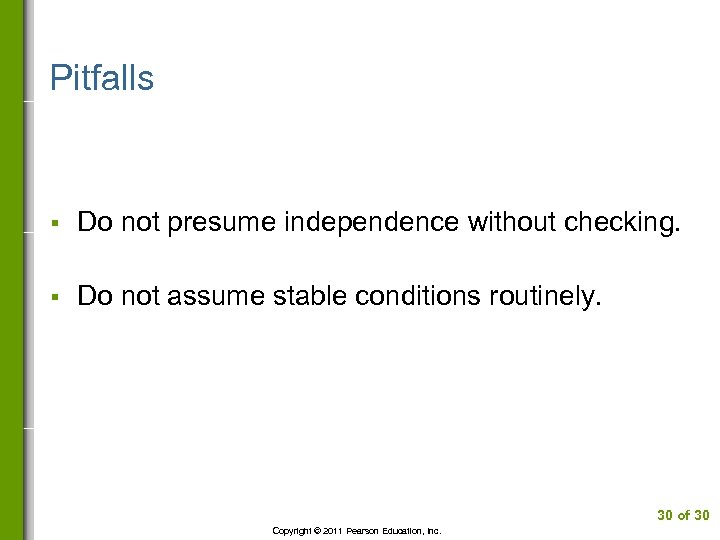 Pitfalls

▪ Do not presume independence without checking.

▪ Do not assume stable conditions routinely.

30 of 30

Copyright © 2011 Pearson Education, Inc.